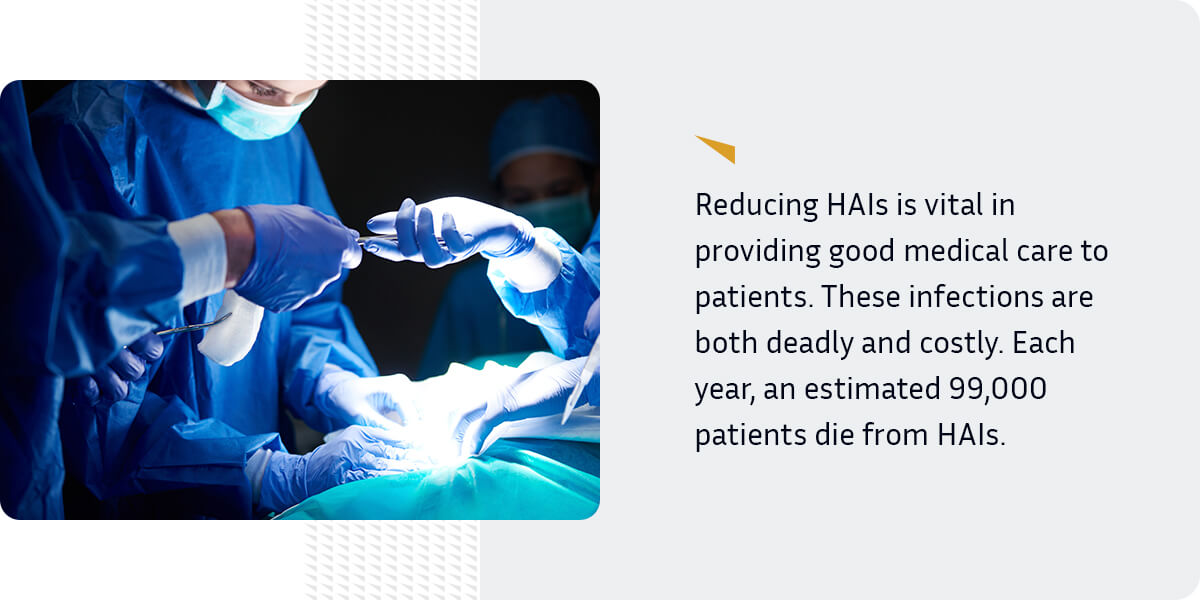 Reducing HAIs is vital in providing good medical care to patients. These infections are both deadly and costly. Each year, an estimated 99,000 patients die from HAIs.